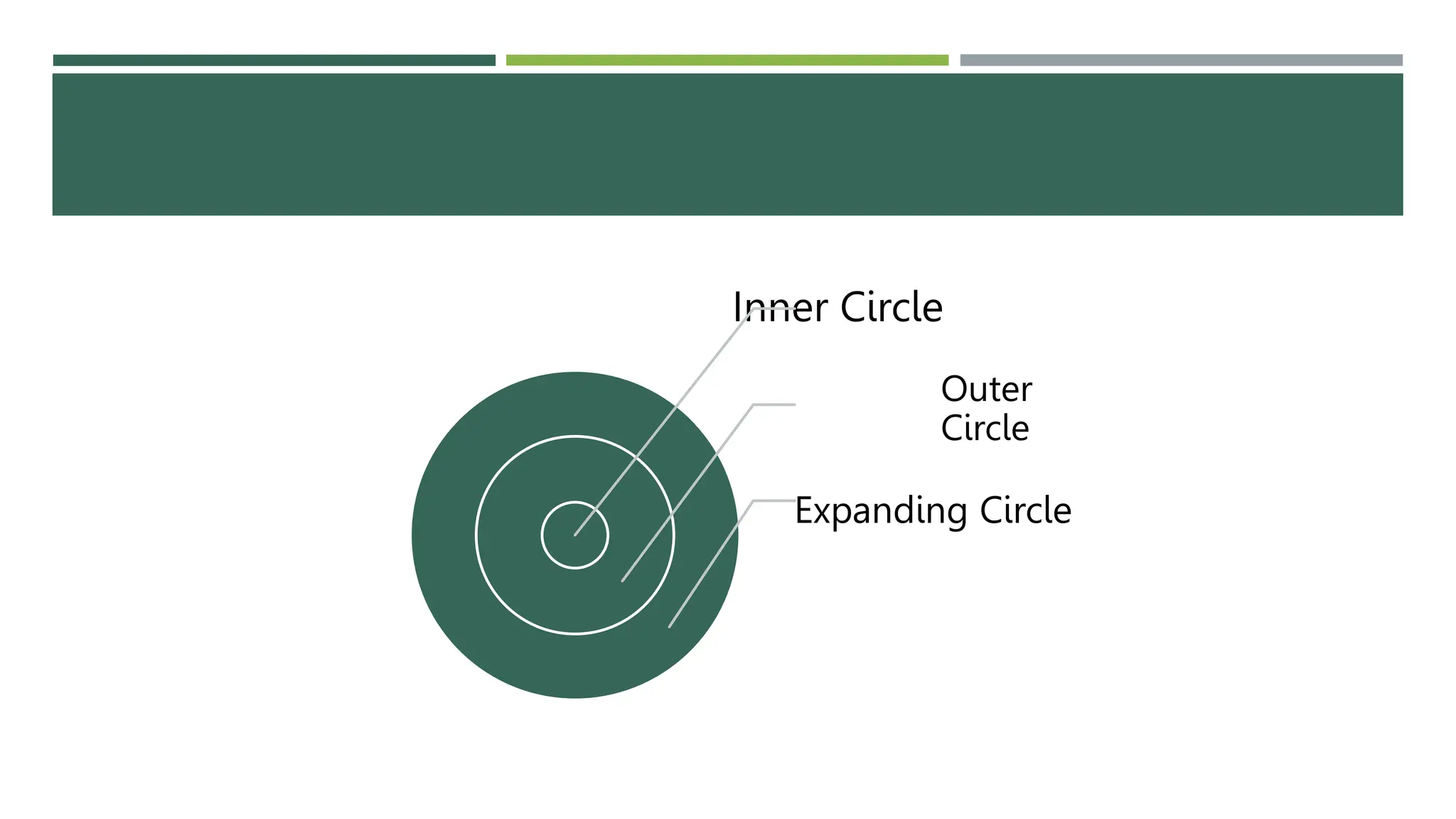 Inner Circle

Outer Circle

Expanding Circle